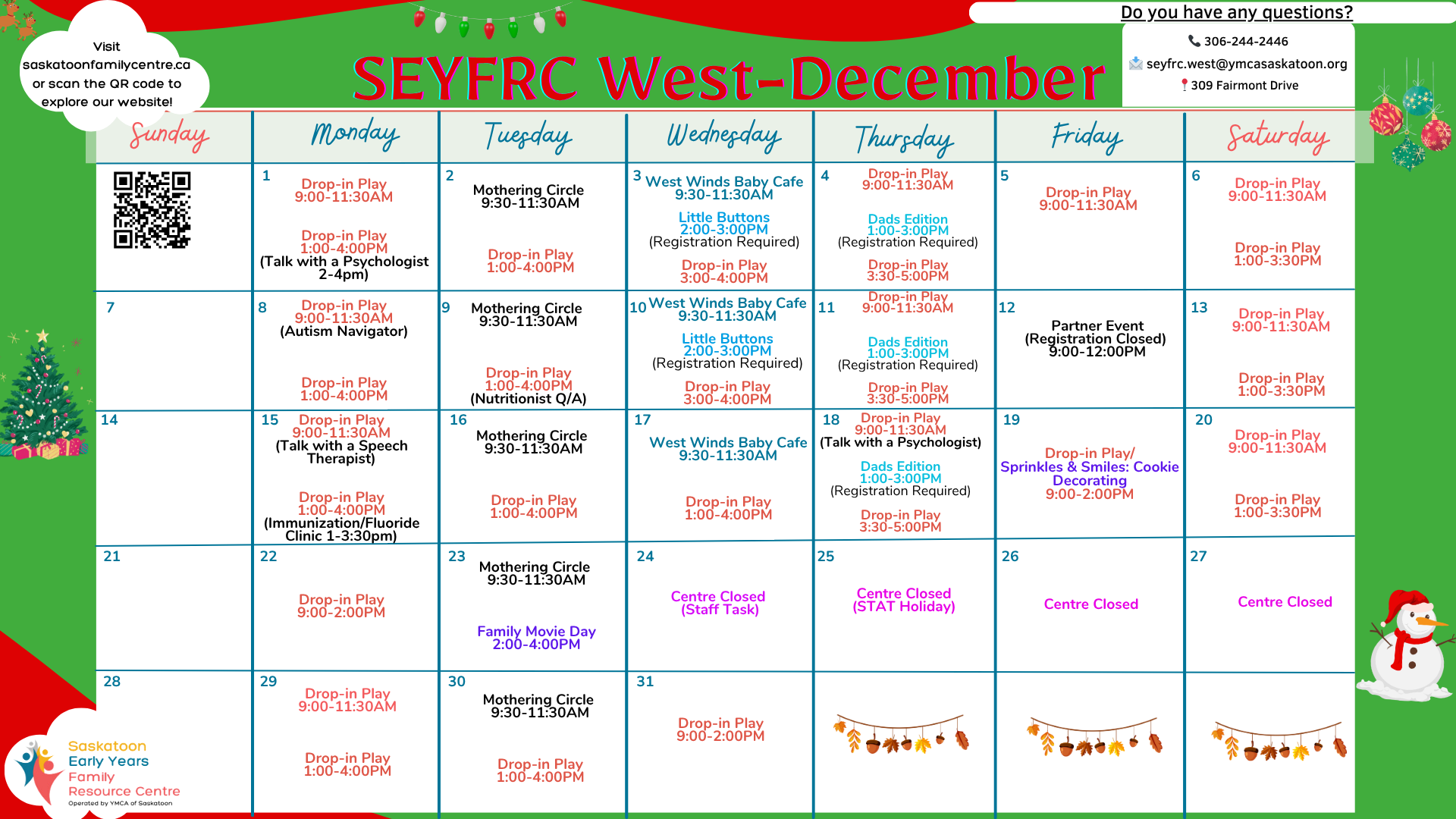 Visit saskatoonfamilycentre.ca or scan the QR code to explore our website!

SEYFRC West-December

Do you have any questions?
306-244-2446
seyfrc.west@ymcasaskatoon.org
309 Fairmont Drive

| Sunday | Monday | Tuesday | Wednesday | Thursday | Friday | Saturday |
|---|---|---|---|---|---|---|
| | 1 Drop-in Play 9:00-11:30AM Drop-in Play 1:00-4:00PM (Talk with a Psychologist 2-4pm) | 2 Mothering Circle 9:30-11:30AM Drop-in Play 1:00-4:00PM | 3 West Winds Baby Cafe 9:30-11:30AM Little Buttons 2:00-3:00PM (Registration Required) Drop-in Play 3:00-4:00PM | 4 Drop-in Play 9:00-11:30AM Dads Edition 1:00-3:00PM (Registration Required) Drop-in Play 3:30-5:00PM | 5 Drop-in Play 9:00-11:30AM | 6 Drop-in Play 9:00-11:30AM Drop-in Play 1:00-3:30PM |
| 7 | 8 Drop-in Play 9:00-11:30AM (Autism Navigator) Drop-in Play 1:00-4:00PM | 9 Mothering Circle 9:30-11:30AM Drop-in Play 1:00-4:00PM (Nutritionist Q/A) | 10 West Winds Baby Cafe 9:30-11:30AM Little Buttons 2:00-3:00PM (Registration Required) Drop-in Play 3:00-4:00PM | 11 Drop-in Play 9:00-11:30AM Dads Edition 1:00-3:00PM (Registration Required) Drop-in Play 3:30-5:00PM | 12 Partner Event (Registration Closed) 9:00-12:00PM | 13 Drop-in Play 9:00-11:30AM Drop-in Play 1:00-3:30PM |
| 14 | 15 Drop-in Play 9:00-11:30AM (Talk with a Speech Therapist) Drop-in Play 1:00-4:00PM (Immunization/Fluoride Clinic 1-3:30pm) | 16 Mothering Circle 9:30-11:30AM Drop-in Play 1:00-4:00PM | 17 West Winds Baby Cafe 9:30-11:30AM Drop-in Play 1:00-4:00PM | 18 Drop-in Play 9:00-11:30AM (Talk with a Psychologist) Dads Edition 1:00-3:00PM (Registration Required) Drop-in Play 3:30-5:00PM | 19 Drop-in Play/ Sprinkles & Smiles: Cookie Decorating 9:00-2:00PM | 20 Drop-in Play 9:00-11:30AM Drop-in Play 1:00-3:30PM |
| 21 | 22 Drop-in Play 9:00-2:00PM | 23 Mothering Circle 9:30-11:30AM Family Movie Day 2:00-4:00PM | 24 Centre Closed (Staff Task) | 25 Centre Closed (STAT Holiday) | 26 Centre Closed | 27 Centre Closed |
| 28 | 29 Drop-in Play 9:00-11:30AM Drop-in Play 1:00-4:00PM | 30 Mothering Circle 9:30-11:30AM Drop-in Play 1:00-4:00PM | 31 Drop-in Play 9:00-2:00PM | | | |

Saskatoon Early Years Family Resource Centre
Operated by YMCA of Saskatoon